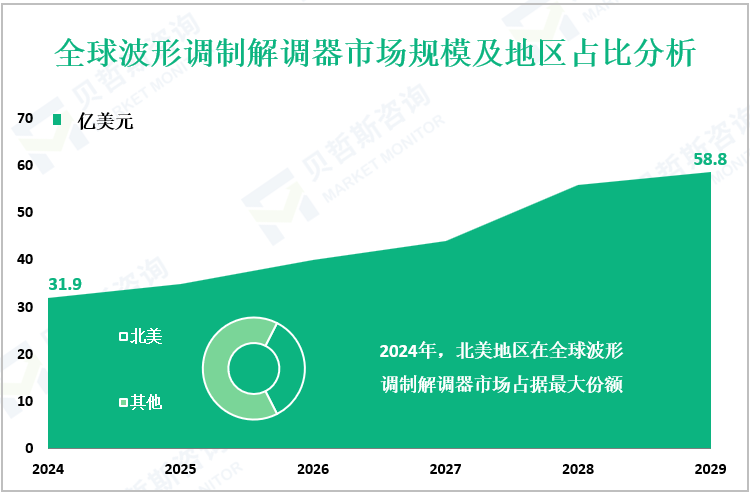 全球波形调制解调器市场规模及地区占比分析

亿美元

70
60
50
40
30
20
10
0

31.9
58.8

北美
其他

2024年，北美地区在全球波形调制解调器市场占据最大份额

2024
2025
2026
2027
2028
2029

贝哲斯咨询
MARKET MONITOR